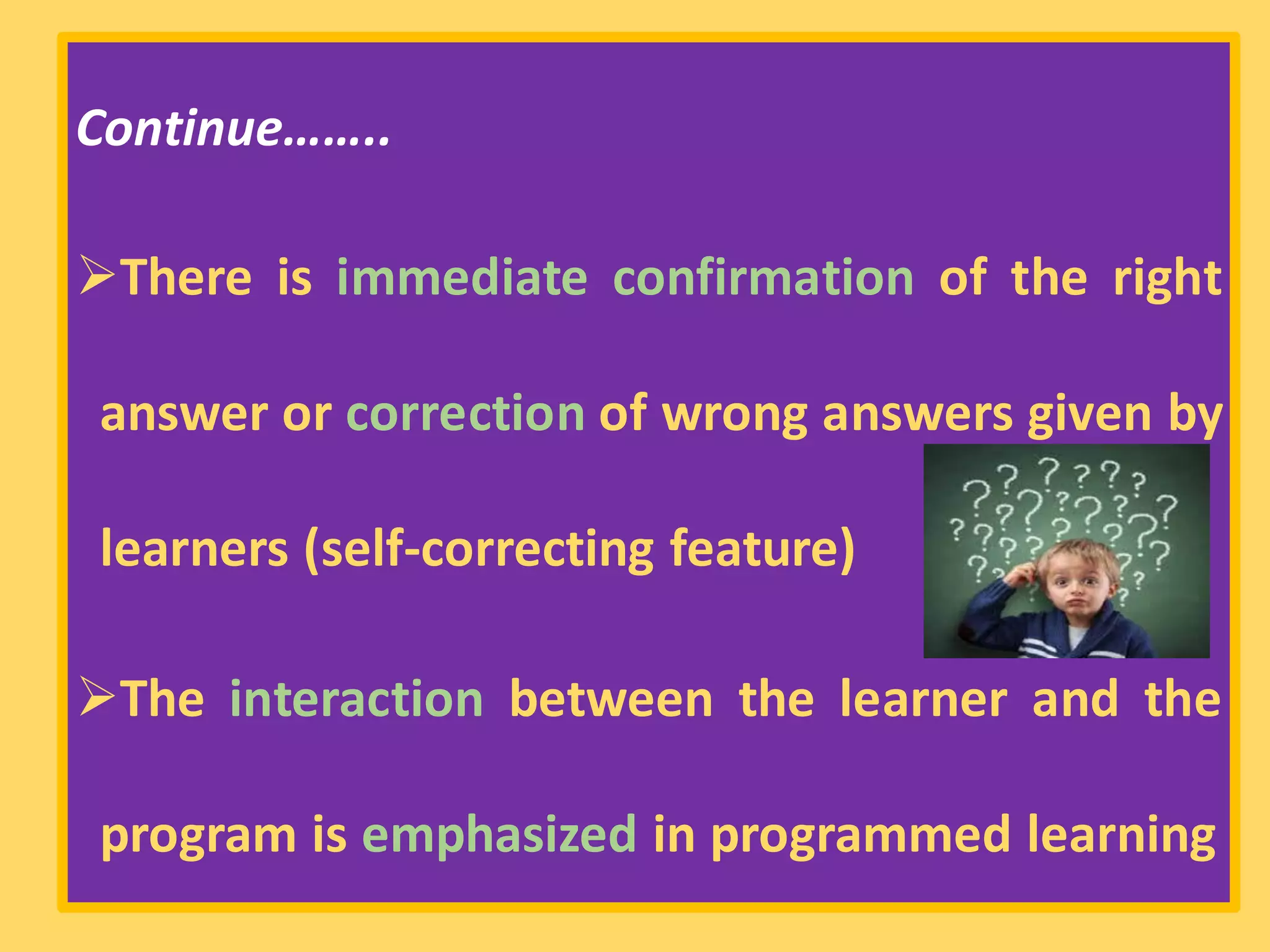 Continue……..

➢There is immediate confirmation of the right answer or correction of wrong answers given by learners (self-correcting feature)

➢The interaction between the learner and the program is emphasized in programmed learning